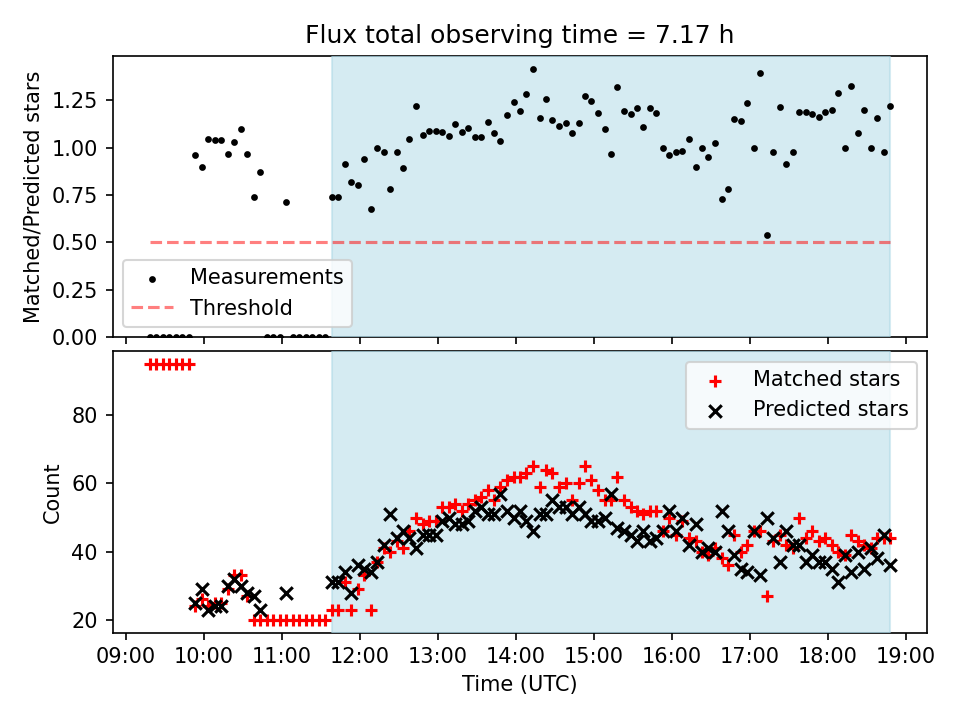 Flux total observing time = 7.17 h

Matched/Predicted stars

1.25
1.00
0.75
0.50
0.25
0.00

Measurements
Threshold

Count

80
60
40
20

Matched stars
Predicted stars

09:00 10:00 11:00 12:00 13:00 14:00 15:00 16:00 17:00 18:00 19:00

Time (UTC)